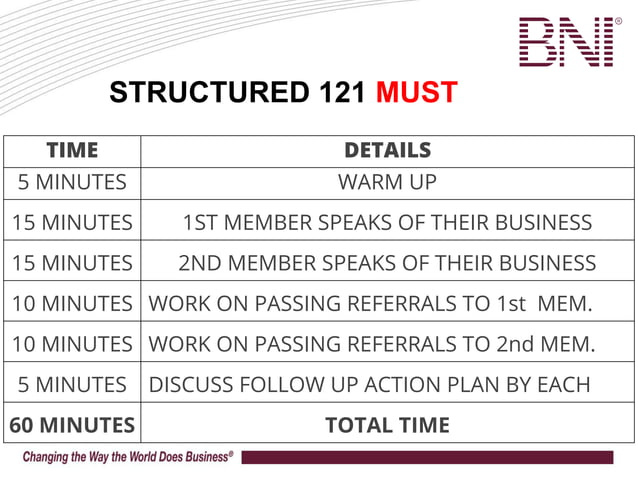 BNI®

STRUCTURED 121 MUST

| TIME | DETAILS |
|---|---|
| 5 MINUTES | WARM UP |
| 15 MINUTES | 1ST MEMBER SPEAKS OF THEIR BUSINESS |
| 15 MINUTES | 2ND MEMBER SPEAKS OF THEIR BUSINESS |
| 10 MINUTES | WORK ON PASSING REFERRALS TO 1st MEM. |
| 10 MINUTES | WORK ON PASSING REFERRALS TO 2nd MEM. |
| 5 MINUTES | DISCUSS FOLLOW UP ACTION PLAN BY EACH |
| 60 MINUTES | TOTAL TIME |

Changing the Way the World Does Business®